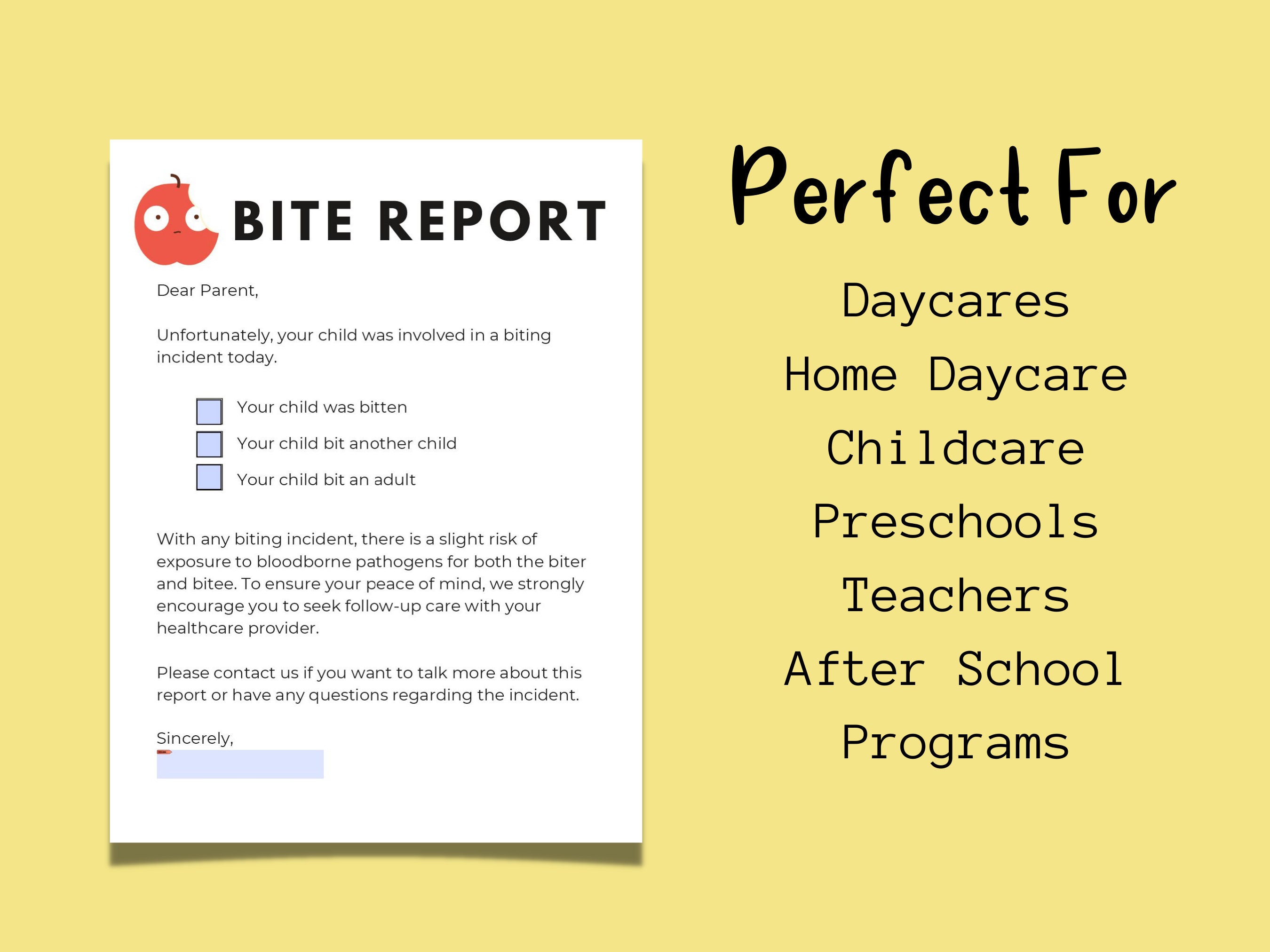 BITE REPORT

Dear Parent,

Unfortunately, your child was involved in a biting incident today.

Your child was bitten
Your child bit another child
Your child bit an adult

With any biting incident, there is a slight risk of exposure to bloodborne pathogens for both the biter and bitee. To ensure your peace of mind, we strongly encourage you to seek follow-up care with your healthcare provider.

Please contact us if you want to talk more about this report or have any questions regarding the incident.

Sincerely,

Perfect For

Daycares
Home Daycare
Childcare
Preschools
Teachers
After School
Programs